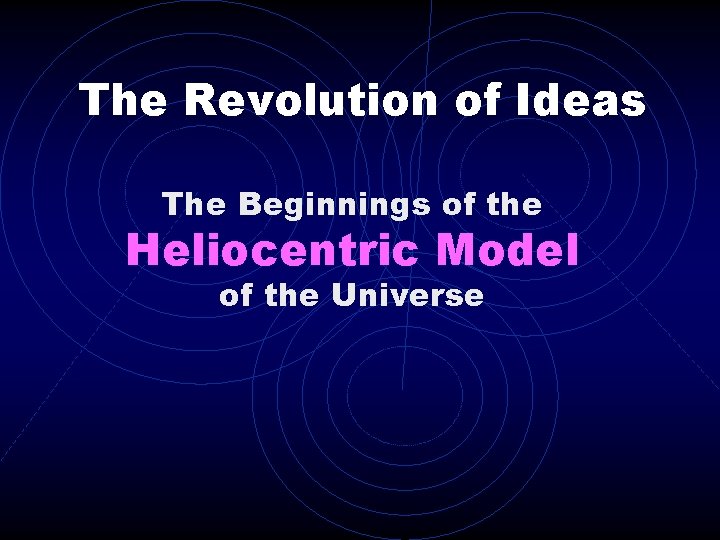 The Revolution of Ideas

The Beginnings of the
Heliocentric Model
of the Universe